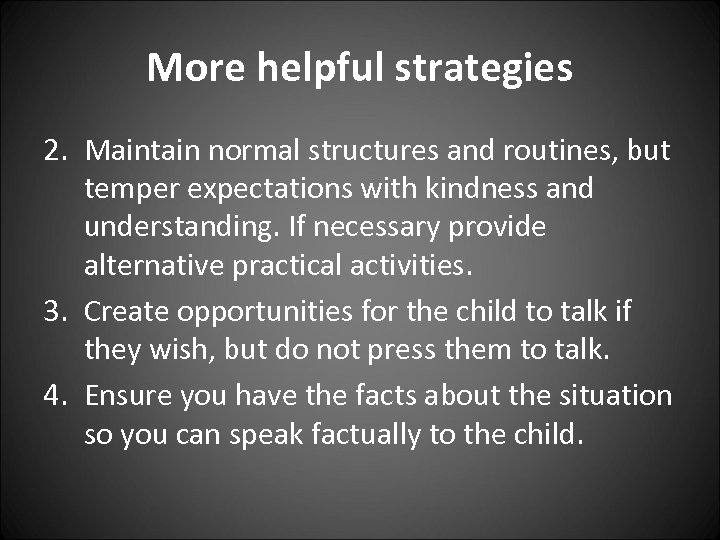 More helpful strategies

2. Maintain normal structures and routines, but temper expectations with kindness and understanding. If necessary provide alternative practical activities.
3. Create opportunities for the child to talk if they wish, but do not press them to talk.
4. Ensure you have the facts about the situation so you can speak factually to the child.